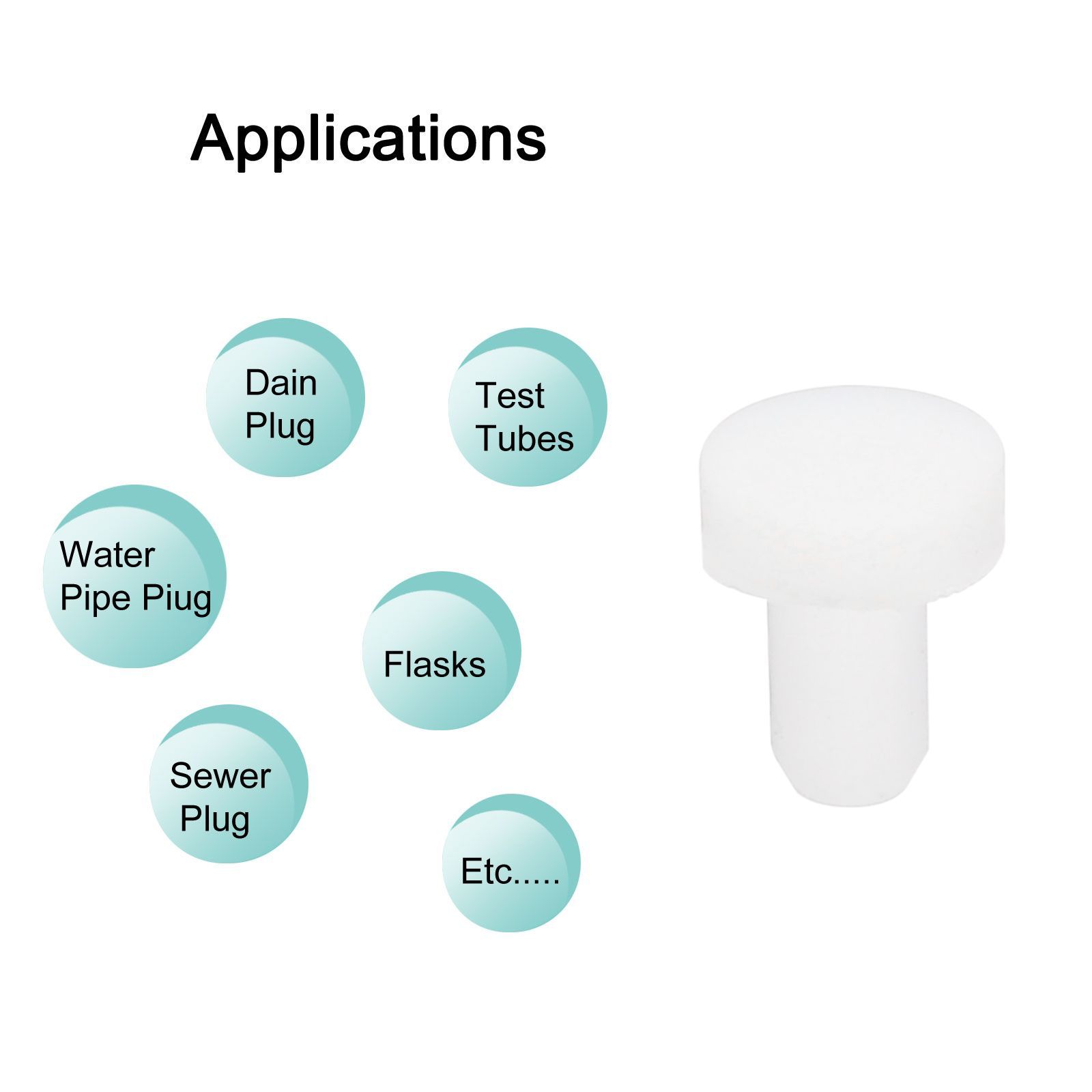 Applications

Dain Plug

Test Tubes

Water Pipe Piug

Flasks

Sewer Plug

Etc.....